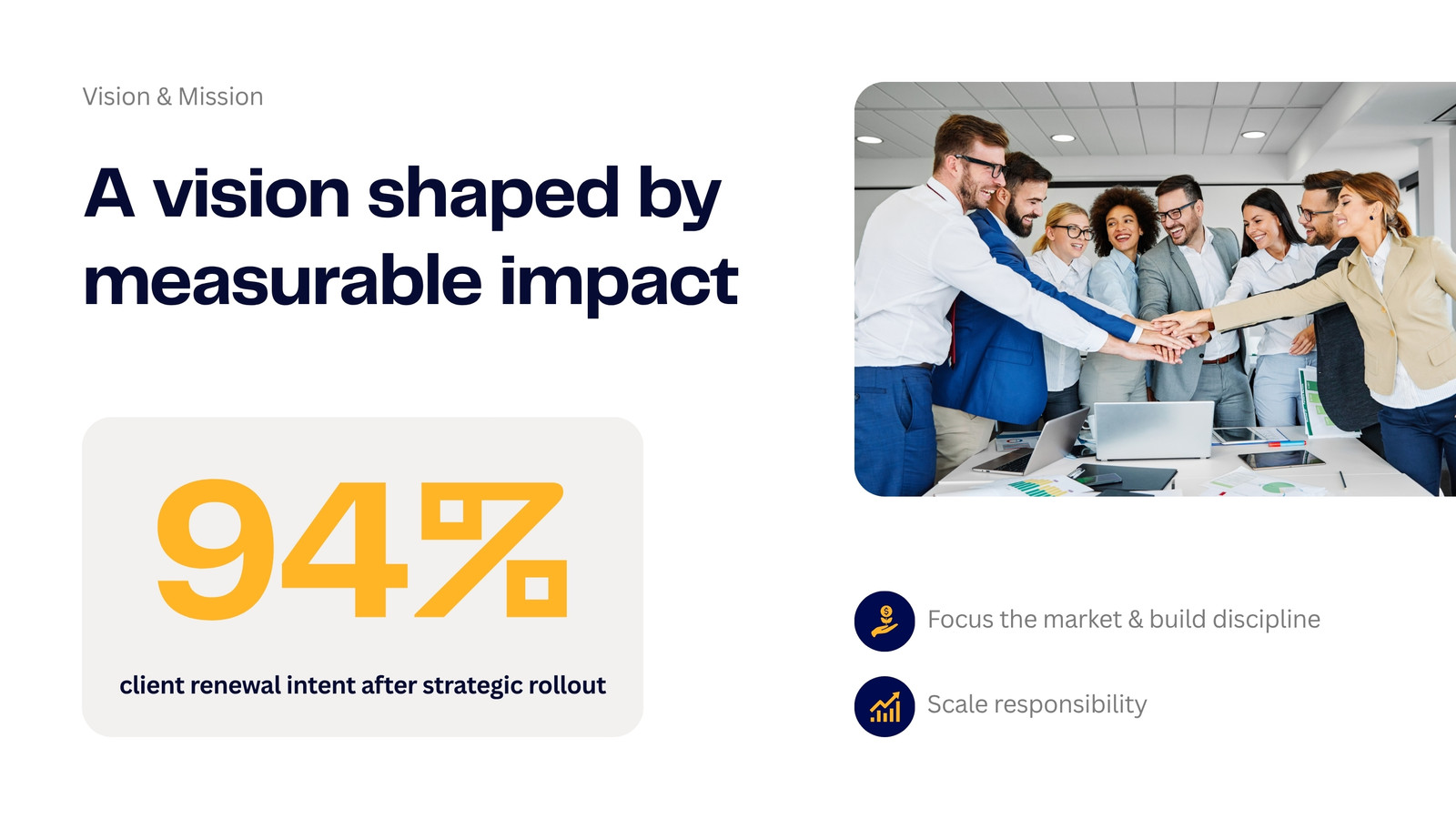 Vision & Mission

A vision shaped by measurable impact

94%

client renewal intent after strategic rollout

Focus the market & build discipline

Scale responsibility